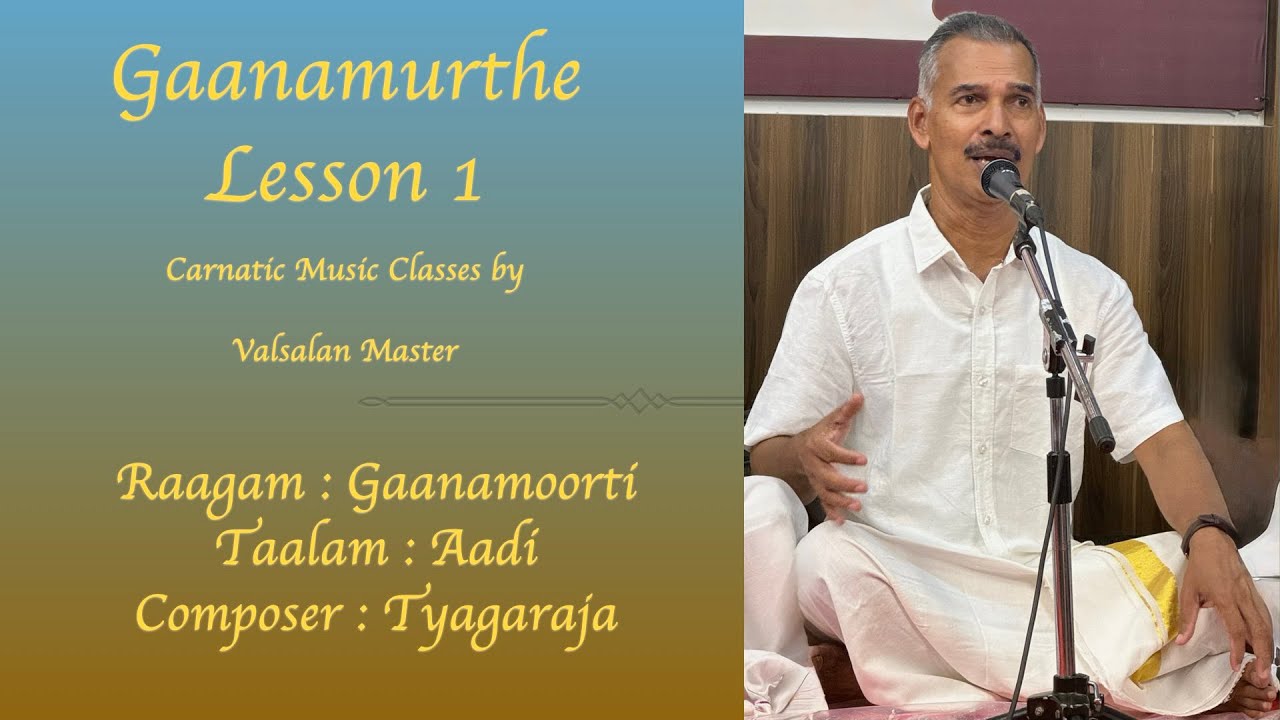 Gaanamurthe
Lesson 1

Carnatic Music Classes by

Valsalan Master

Raagam : Gaanamoorti
Taalam : Aadi
Composer : Tyagaraja